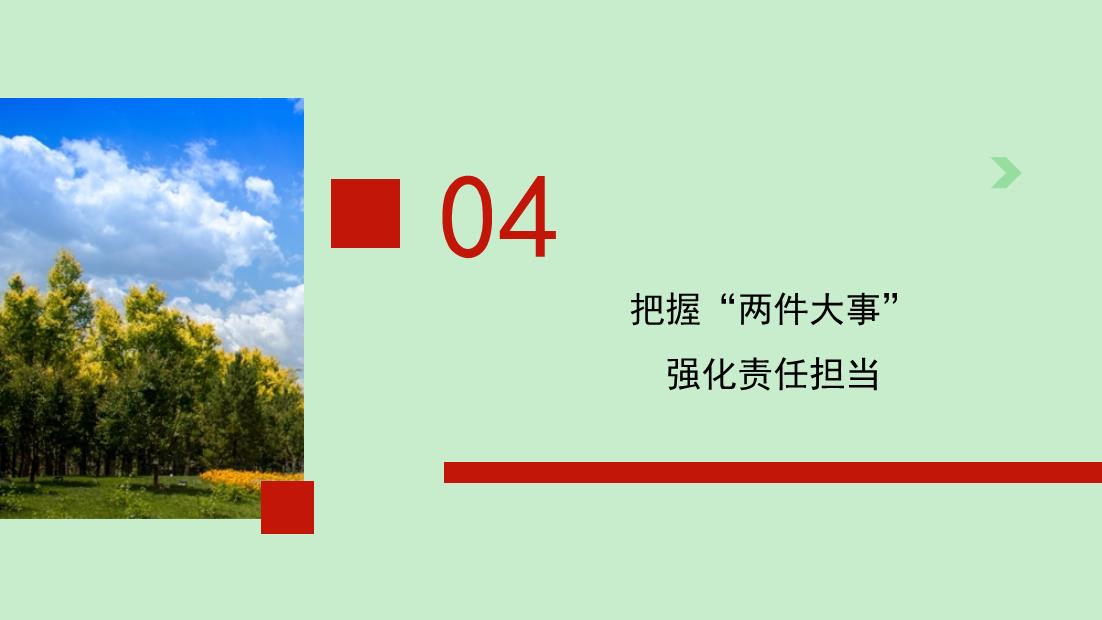 04

把握“两件大事”

强化责任担当